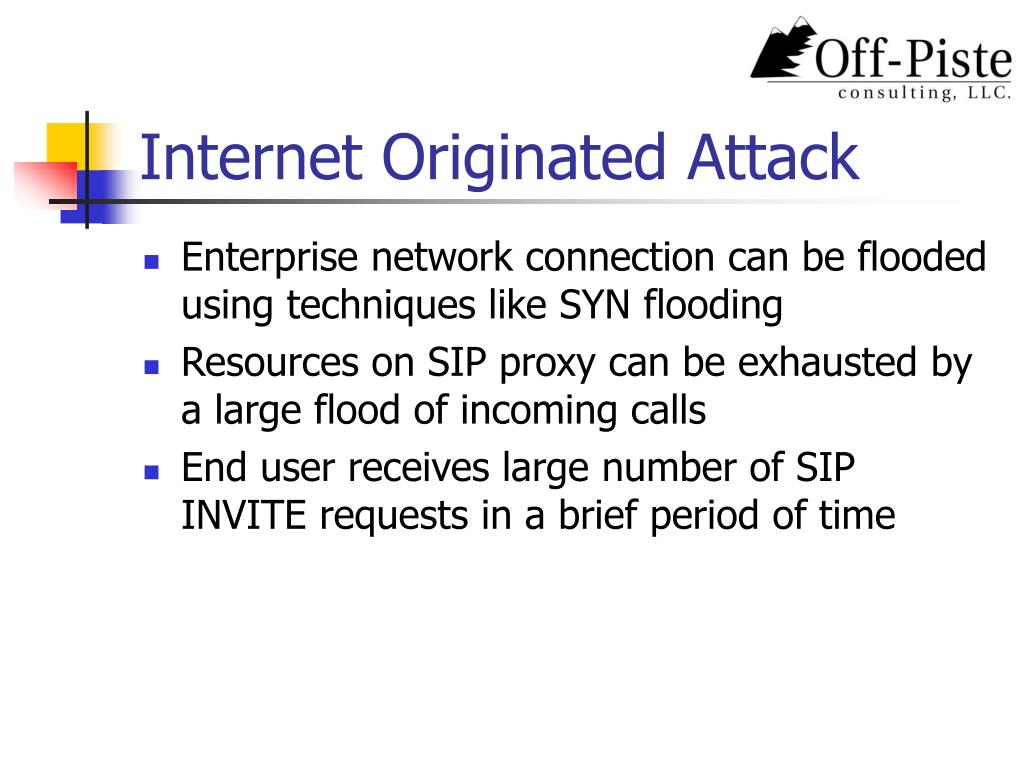 Off-Piste
consulting, LLC.

Internet Originated Attack

- Enterprise network connection can be flooded using techniques like SYN flooding
- Resources on SIP proxy can be exhausted by a large flood of incoming calls
- End user receives large number of SIP INVITE requests in a brief period of time